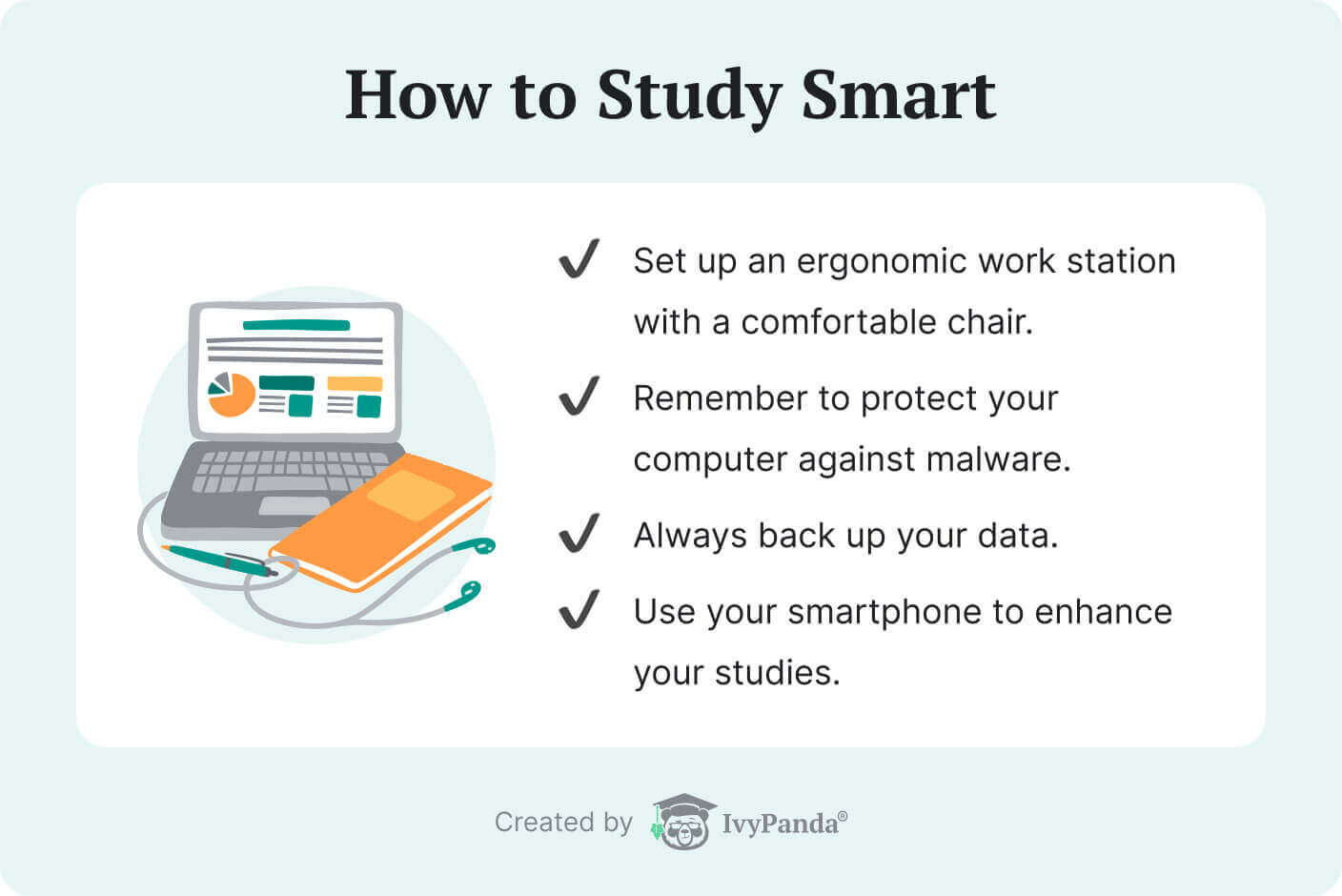 How to Study Smart

✓ Set up an ergonomic work station with a comfortable chair.

✓ Remember to protect your computer against malware.

✓ Always back up your data.

✓ Use your smartphone to enhance your studies.

Created by IvyPanda®